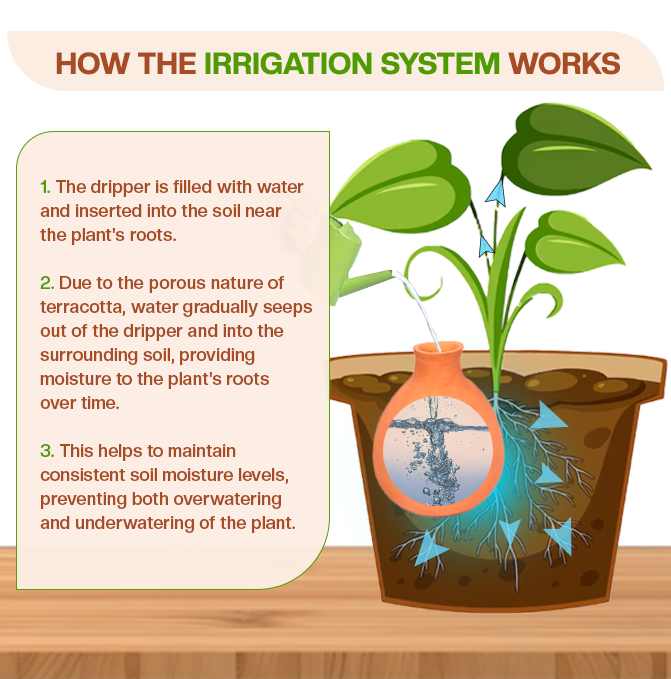 HOW THE IRRIGATION SYSTEM WORKS

1. The dripper is filled with water and inserted into the soil near the plant's roots.

2. Due to the porous nature of terracotta, water gradually seeps out of the dripper and into the surrounding soil, providing moisture to the plant's roots over time.

3. This helps to maintain consistent soil moisture levels, preventing both overwatering and underwatering of the plant.